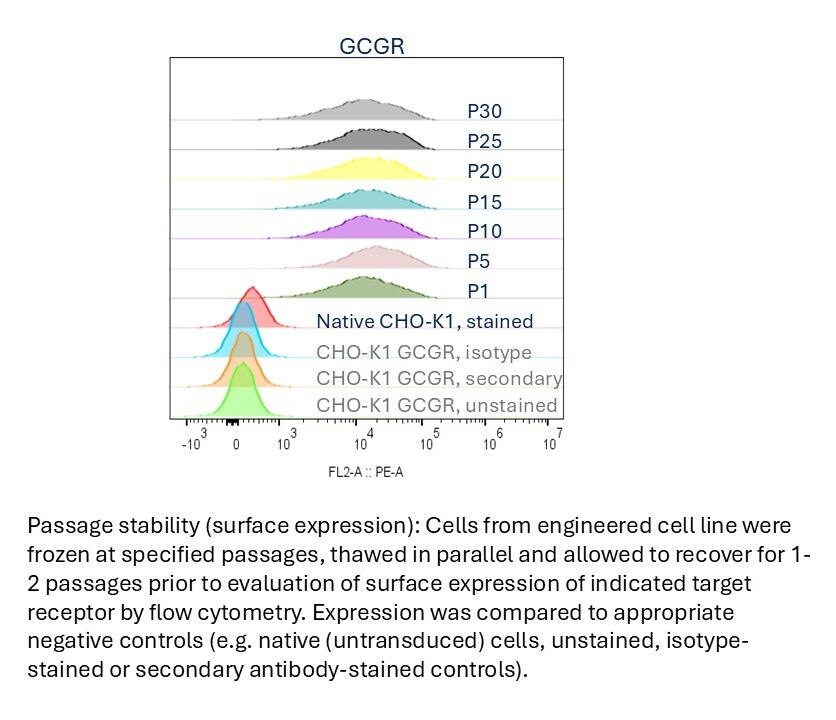 GCGR

P30
P25
P20
P15
P10
P5
P1
Native CHO-K1, stained
CHO-K1 GCGR, isotype
CHO-K1 GCGR, secondary
CHO-K1 GCGR, unstained

$-10^3$ 0 $10^3$ $10^4$ $10^5$ $10^6$ $10^7$

FL2-A :: PE-A

Passage stability (surface expression): Cells from engineered cell line were frozen at specified passages, thawed in parallel and allowed to recover for 1-2 passages prior to evaluation of surface expression of indicated target receptor by flow cytometry. Expression was compared to appropriate negative controls (e.g. native (untransduced) cells, unstained, isotype-stained or secondary antibody-stained controls).